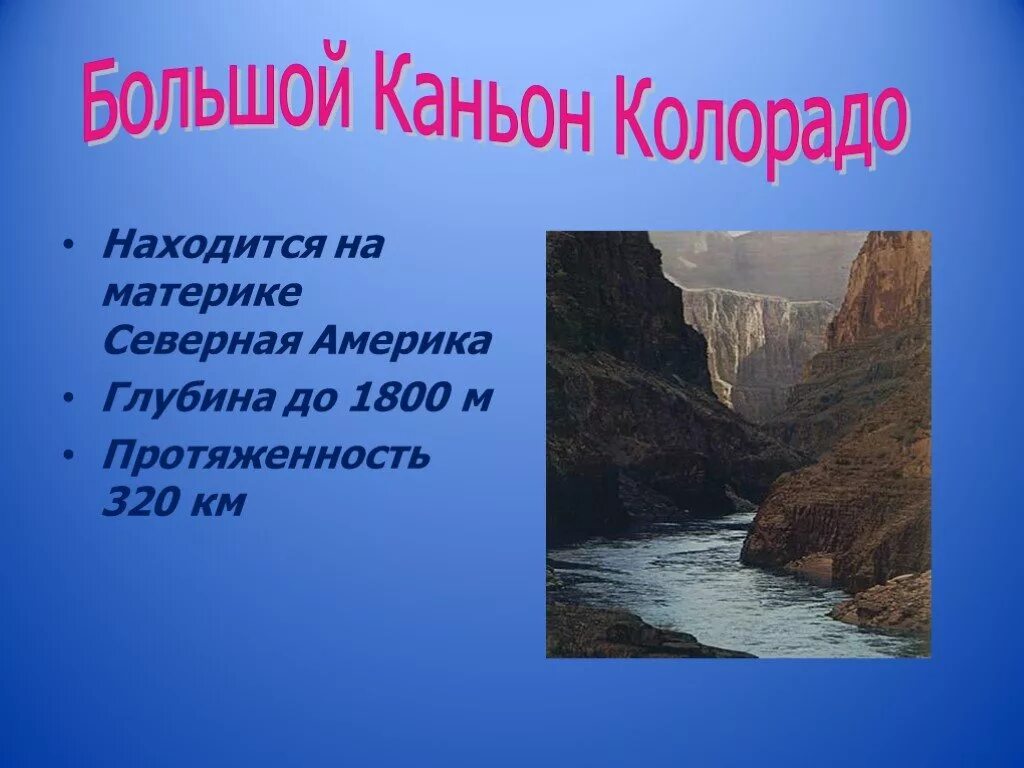 Большой Каньон Колорадо

• Находится на материке Северная Америка
• Глубина до 1800 м
• Протяженность 320 км